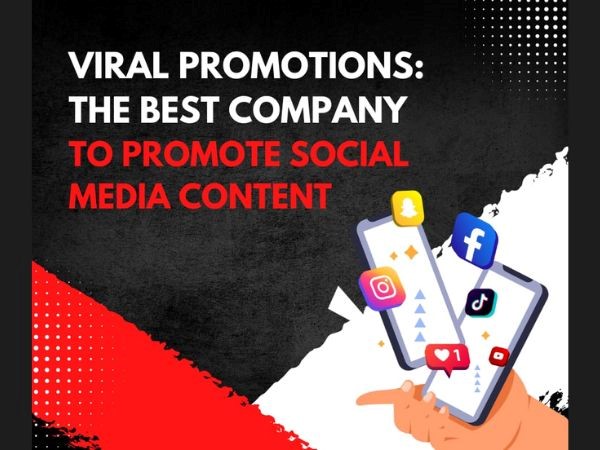 VIRAL PROMOTIONS: THE BEST COMPANY TO PROMOTE SOCIAL MEDIA CONTENT

1